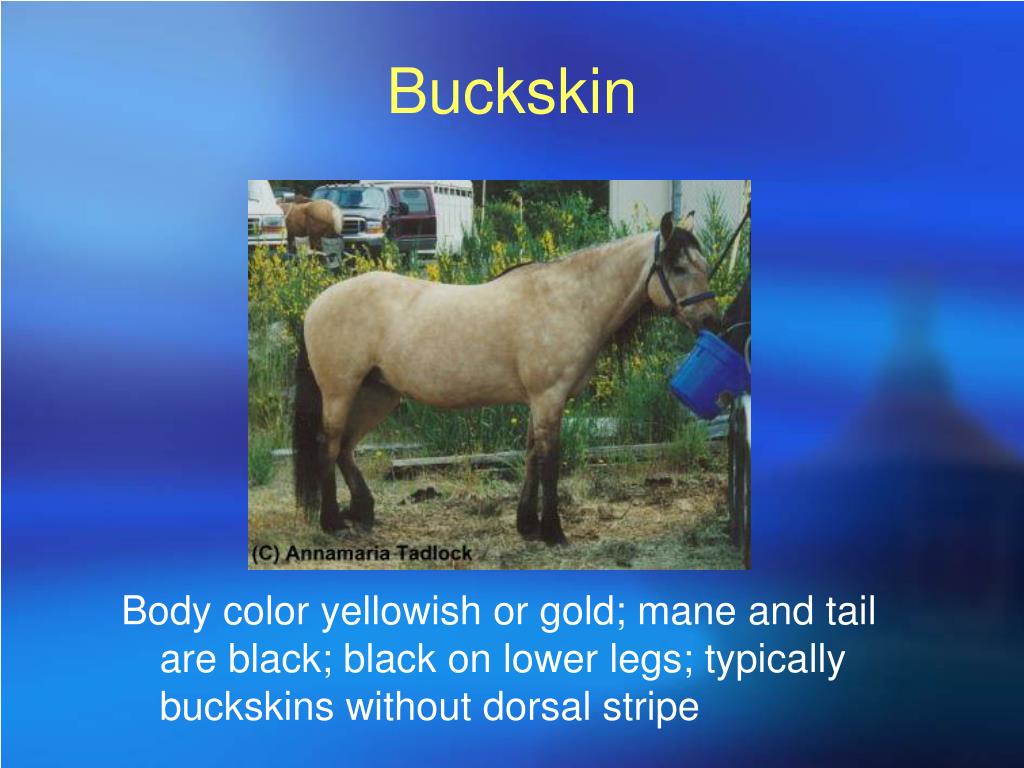 Buckskin

(C) Annamaria Tadlock

Body color yellowish or gold; mane and tail are black; black on lower legs; typically buckskins without dorsal stripe